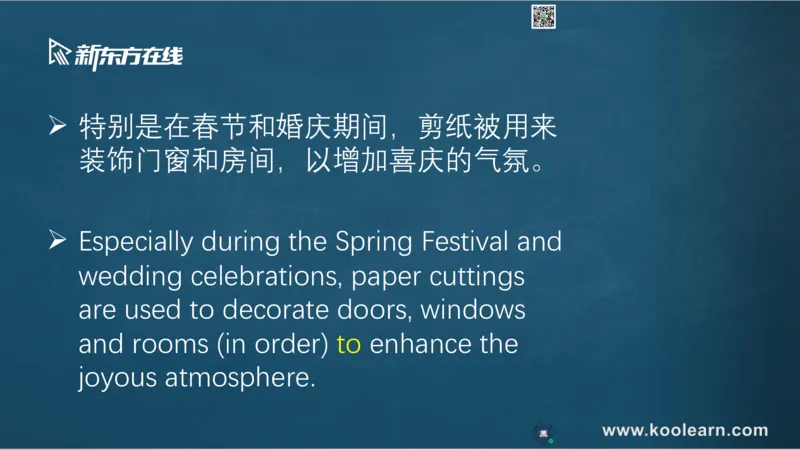 新东方在线

➢ 特别是在春节和婚庆期间，剪纸被用来装饰门窗和房间，以增加喜庆的气氛。

➢ Especially during the Spring Festival and wedding celebrations, paper cuttings are used to decorate doors, windows and rooms (in order) to enhance the joyous atmosphere.

www.koolearn.com